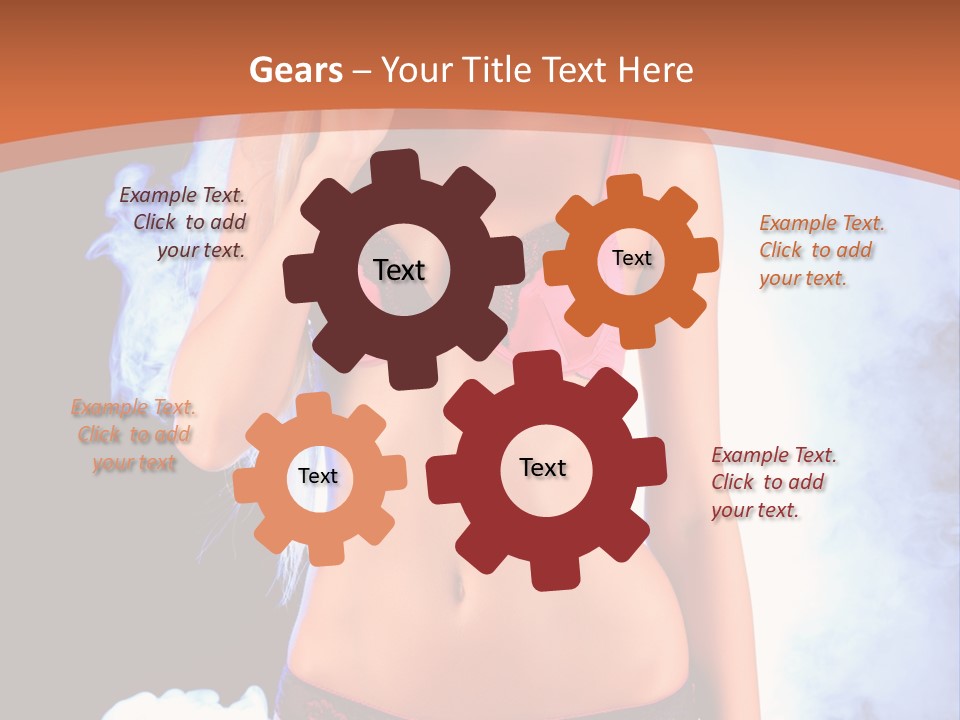 Gears – Your Title Text Here

Example Text. Click to add your text.

Text

Text

Example Text. Click to add your text.

Example Text. Click to add your text

Text

Text

Example Text. Click to add your text.